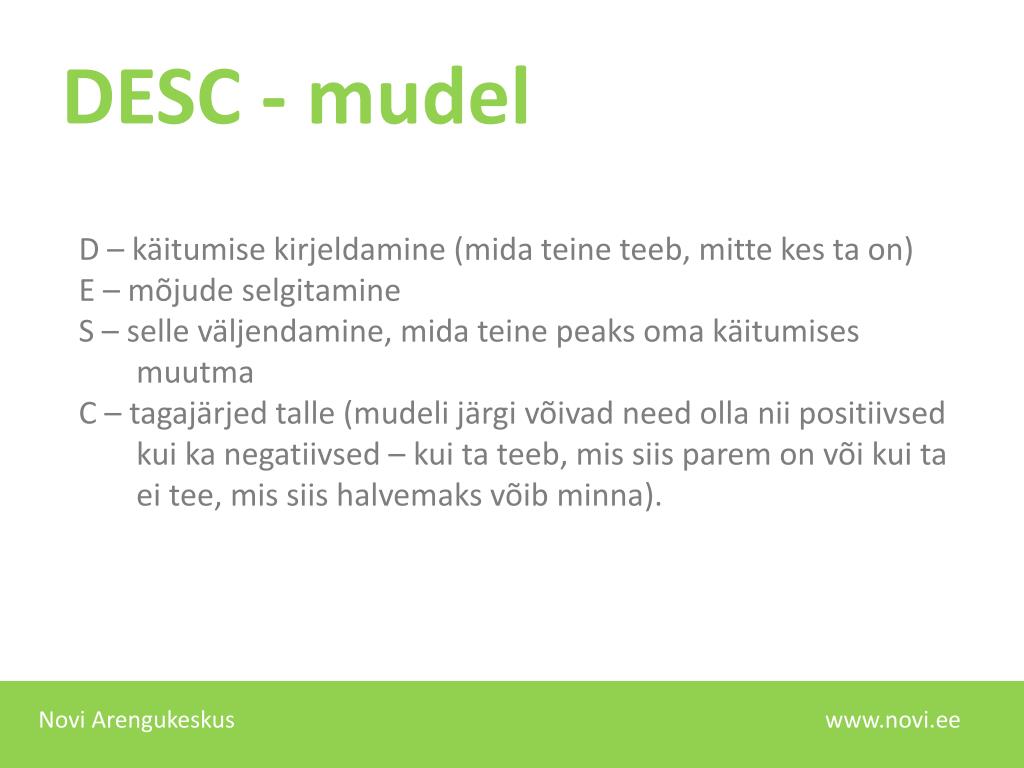 DESC - mudel

D – käitumise kirjeldamine (mida teine teeb, mitte kes ta on)
E – mõjude selgitamine
S – selle väljendamine, mida teine peaks oma käitumises muutma
C – tagajärjed talle (mudeli järgi võivad need olla nii positiivsed kui ka negatiivsed – kui ta teeb, mis siis parem on või kui ta ei tee, mis siis halvemaks võib minna).

Novi Arengukeskus

www.novi.ee